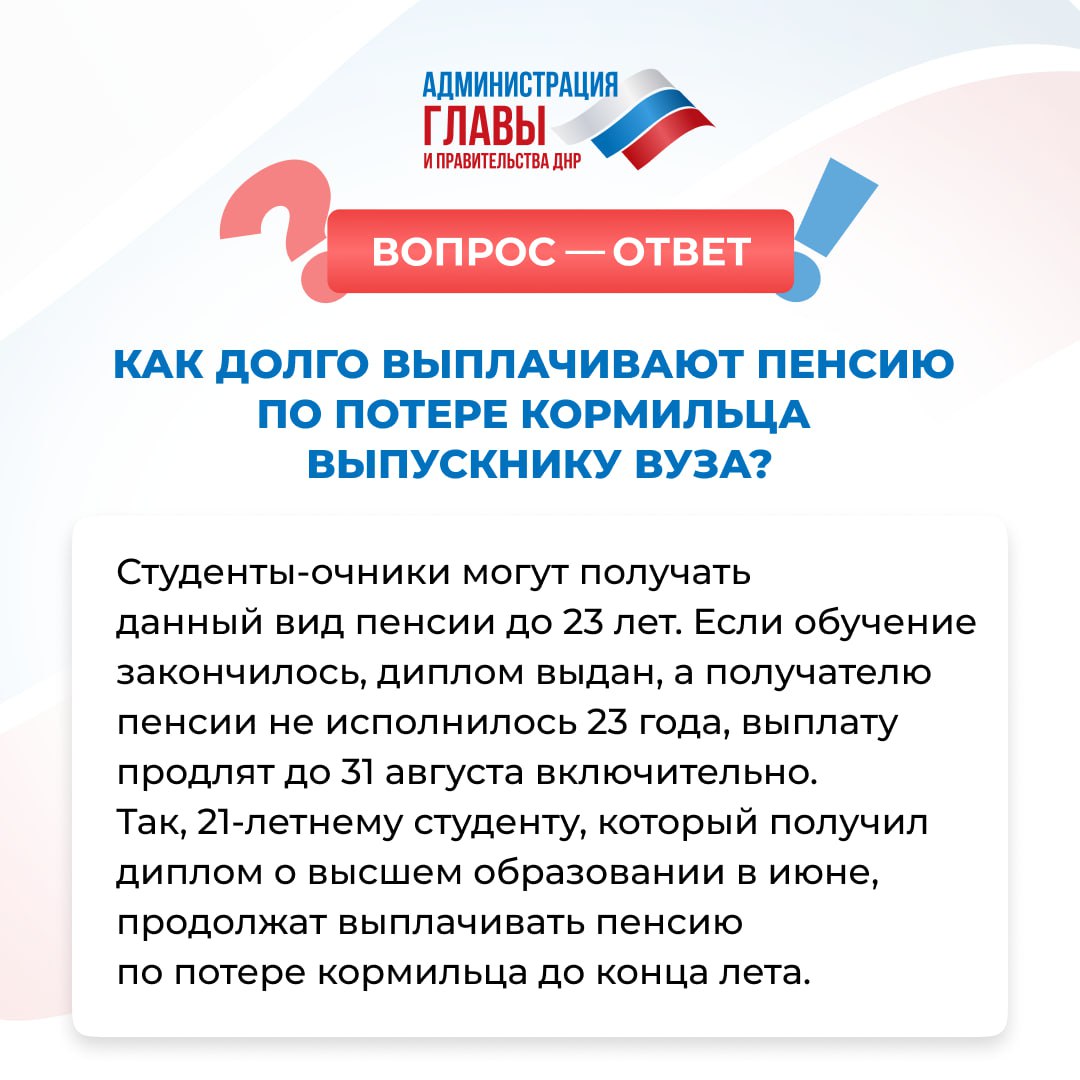 АДМИНИСТРАЦИЯ
ГЛАВЫ
И ПРАВИТЕЛЬСТВА ДНР

ВОПРОС — ОТВЕТ

КАК ДОЛГО ВЫПЛАЧИВАЮТ ПЕНСИЮ ПО ПОТЕРЕ КОРМИЛЬЦА ВЫПУСКНИКУ ВУЗА?

Студенты-очники могут получать данный вид пенсии до 23 лет. Если обучение закончилось, диплом выдан, а получателю пенсии не исполнилось 23 года, выплату продлят до 31 августа включительно.
Так, 21-летнему студенту, который получил диплом о высшем образовании в июне, продолжат выплачивать пенсию по потере кормильца до конца лета.